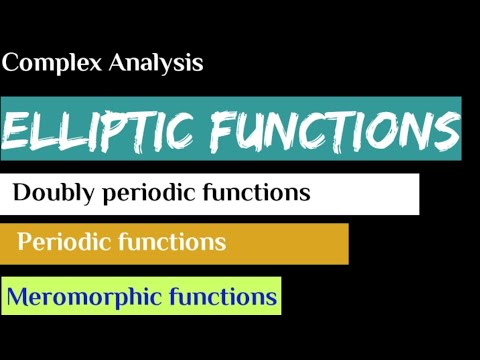 Complex Analysis

ELLIPTIC FUNCTIONS

Doubly periodic functions

Periodic functions

Meromorphic functions